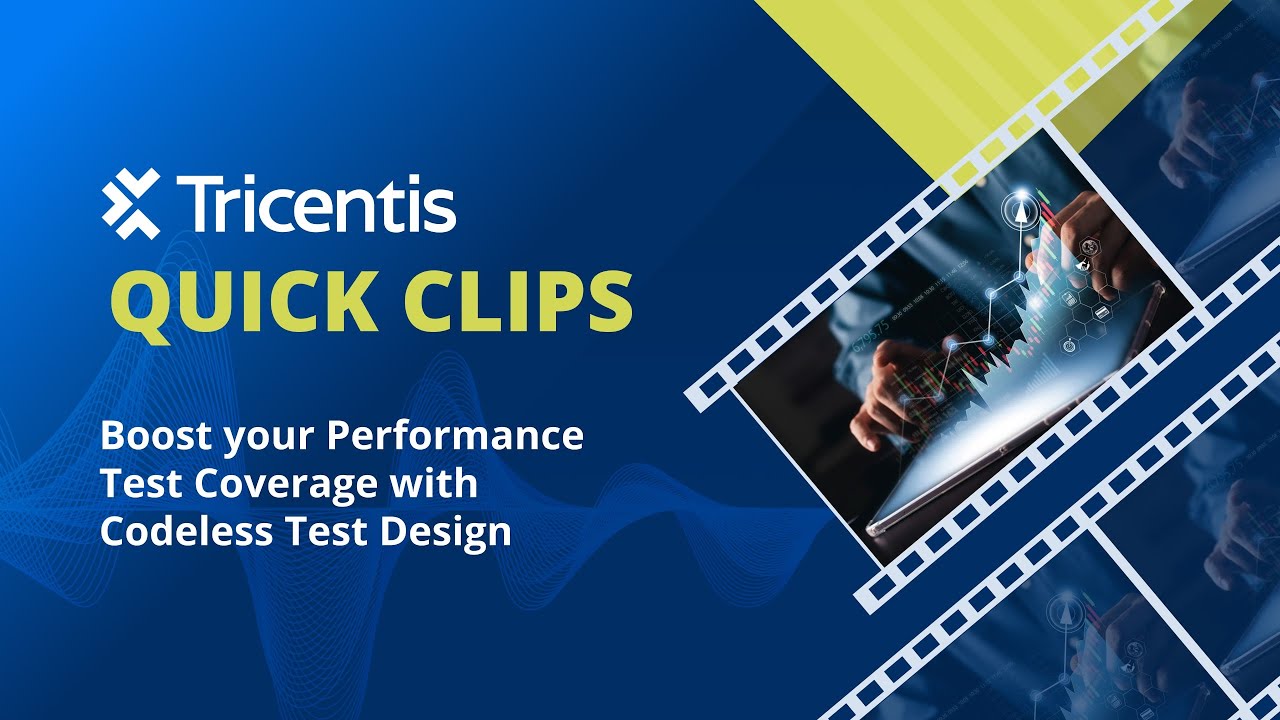 Tricentis
QUICK CLIPS

Boost your Performance Test Coverage with Codeless Test Design